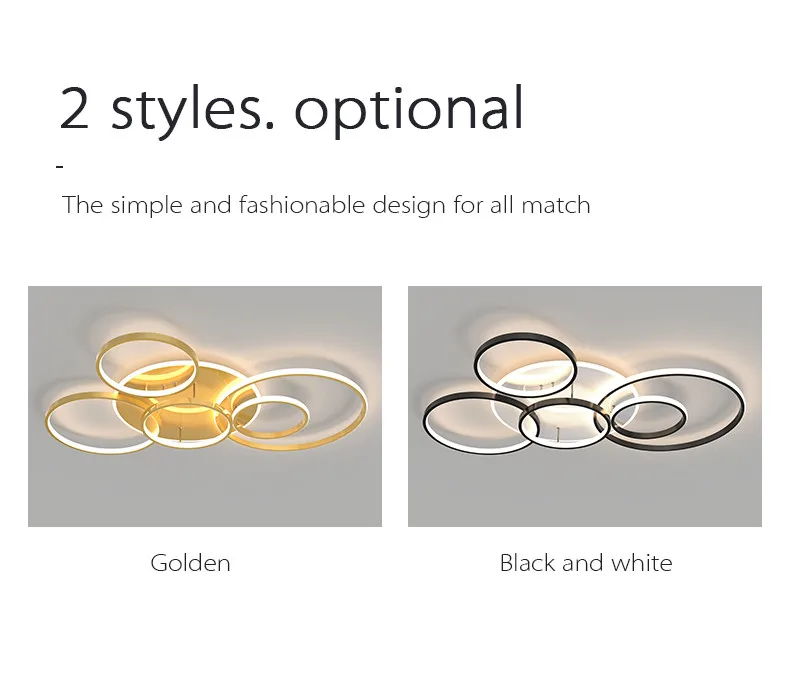 2 styles. optional

-

The simple and fashionable design for all match

Golden

Black and white